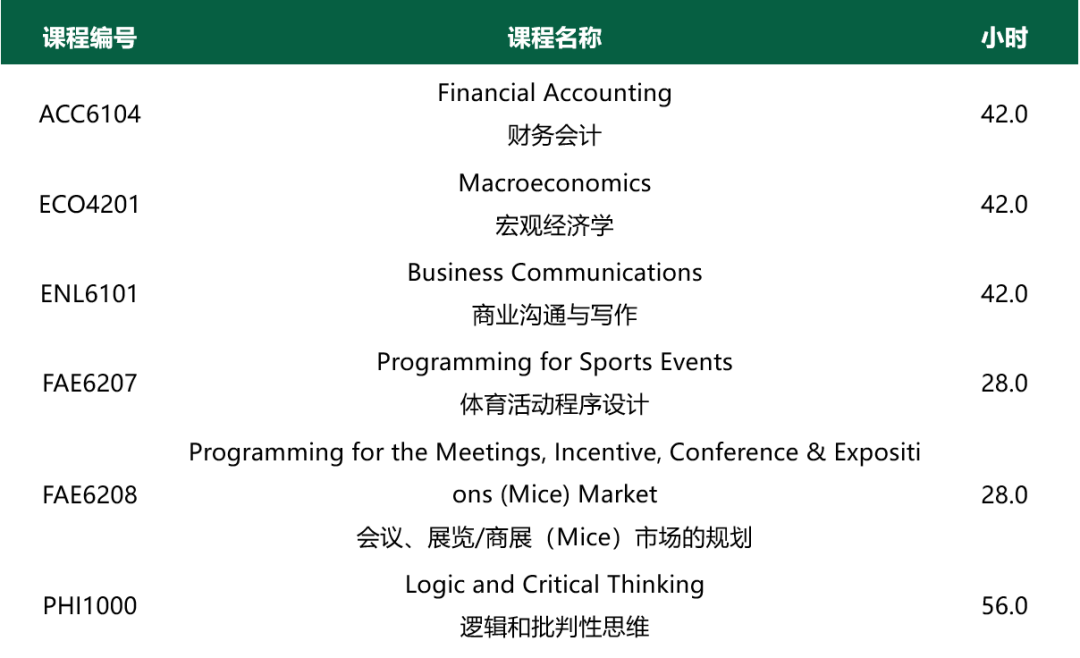 | 课程编号 | 课程名称 | 小时 |
|---|---|---|
| ACC6104 | Financial Accounting 财务会计 | 42.0 |
| ECO4201 | Macroeconomics 宏观经济学 | 42.0 |
| ENL6101 | Business Communications 商业沟通与写作 | 42.0 |
| FAE6207 | Programming for Sports Events 体育活动程序设计 | 28.0 |
| FAE6208 | Programming for the Meetings, Incentive, Conference & Expositions (Mice) Market 会议、展览/商展（Mice）市场的规划 | 28.0 |
| PHI1000 | Logic and Critical Thinking 逻辑和批判性思维 | 56.0 |